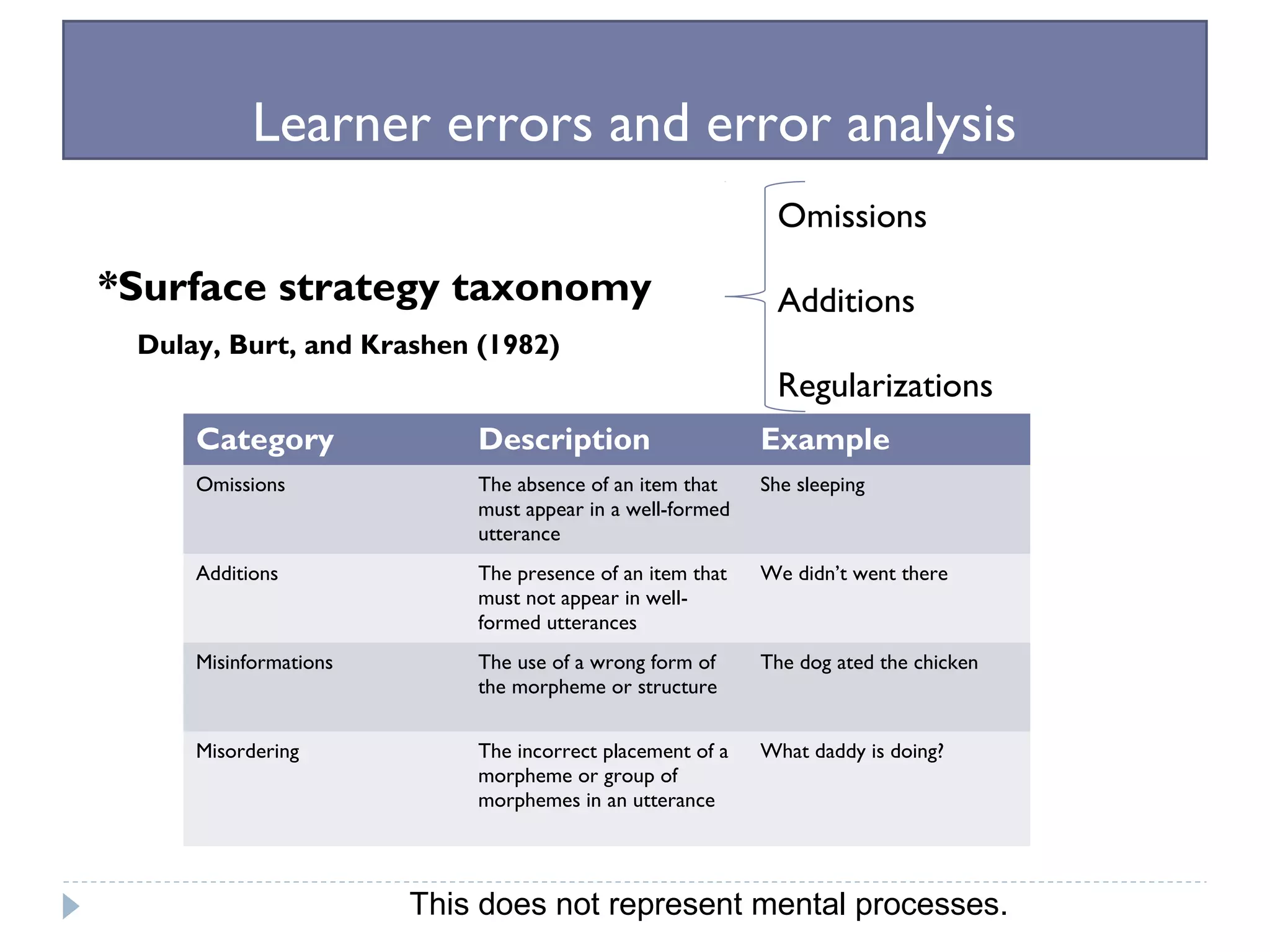 Learner errors and error analysis

*Surface strategy taxonomy

Dulay, Burt, and Krashen (1982)

Omissions

Additions

Regularizations

| Category | Description | Example |
|---|---|---|
| Omissions | The absence of an item that must appear in a well-formed utterance | She sleeping |
| Additions | The presence of an item that must not appear in well-formed utterances | We didn't went there |
| Misinformations | The use of a wrong form of the morpheme or structure | The dog ated the chicken |
| Misordering | The incorrect placement of a morpheme or group of morphemes in an utterance | What daddy is doing? |

This does not represent mental processes.